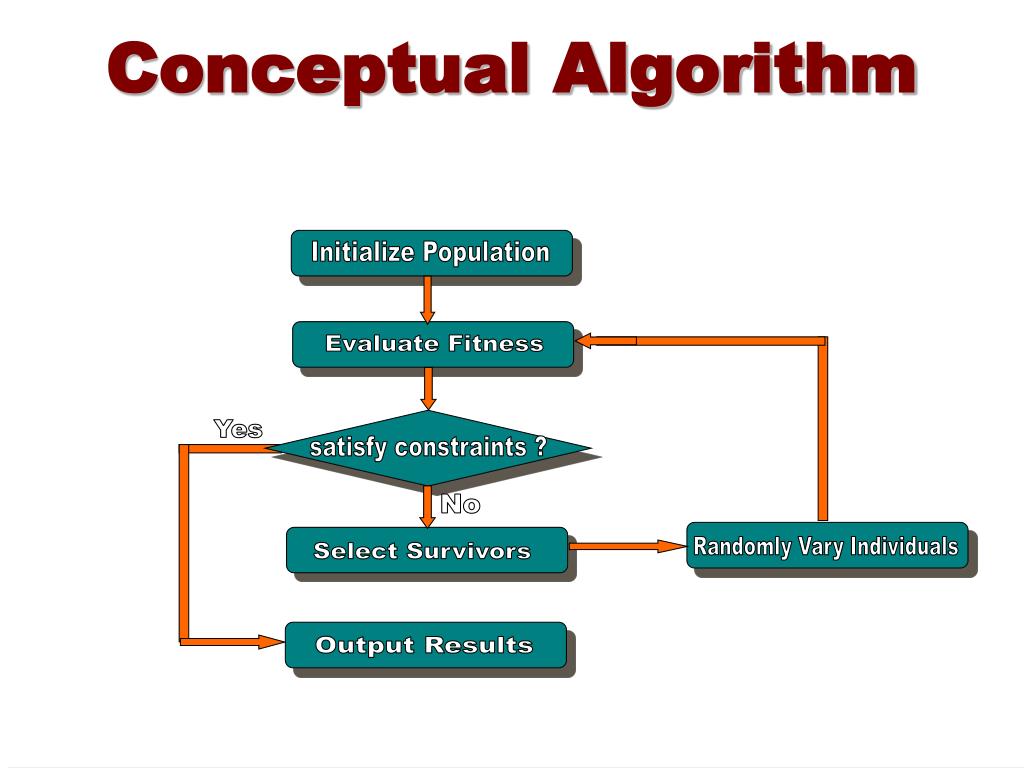 Conceptual Algorithm

Initialize Population

Evaluate Fitness

Yes

satisfy constraints ?

No

Select Survivors

Randomly Vary Individuals

Output Results